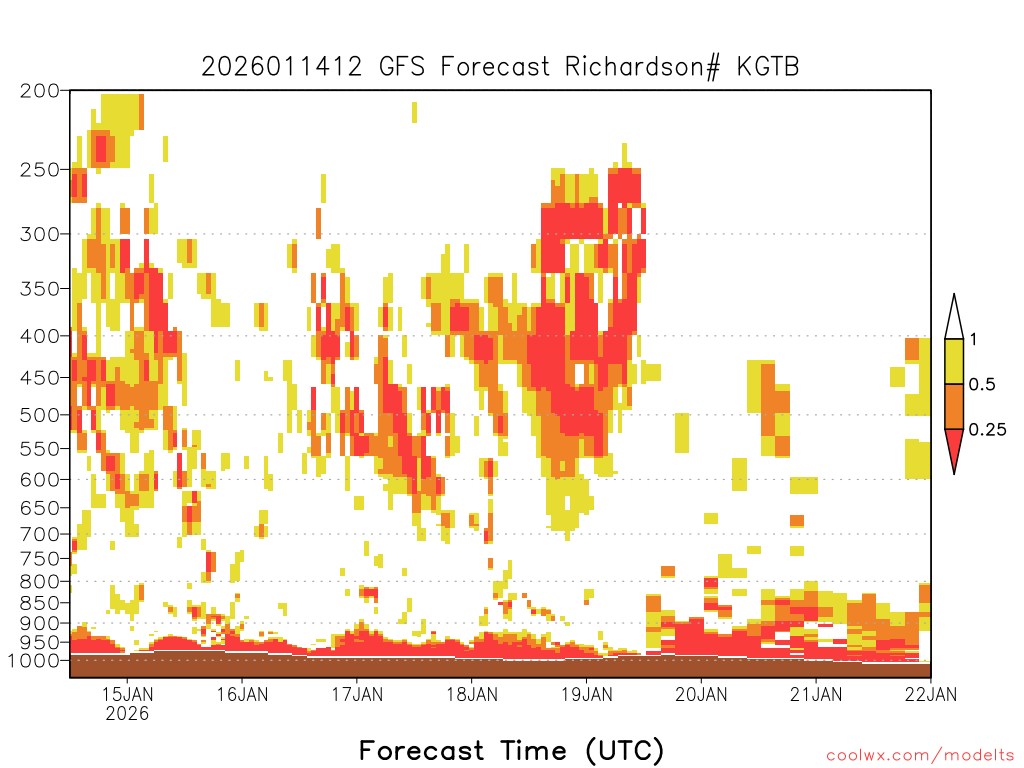 2026011412 GFS Forecast Richardson# KGTB

200
250
300
350
400
450
500
550
600
650
700
750
800
850
900
950
1000

1
0.5
0.25

15JAN
2026
16JAN
17JAN
18JAN
19JAN
20JAN
21JAN
22JAN

Forecast Time (UTC)

coolwx.com/modelts